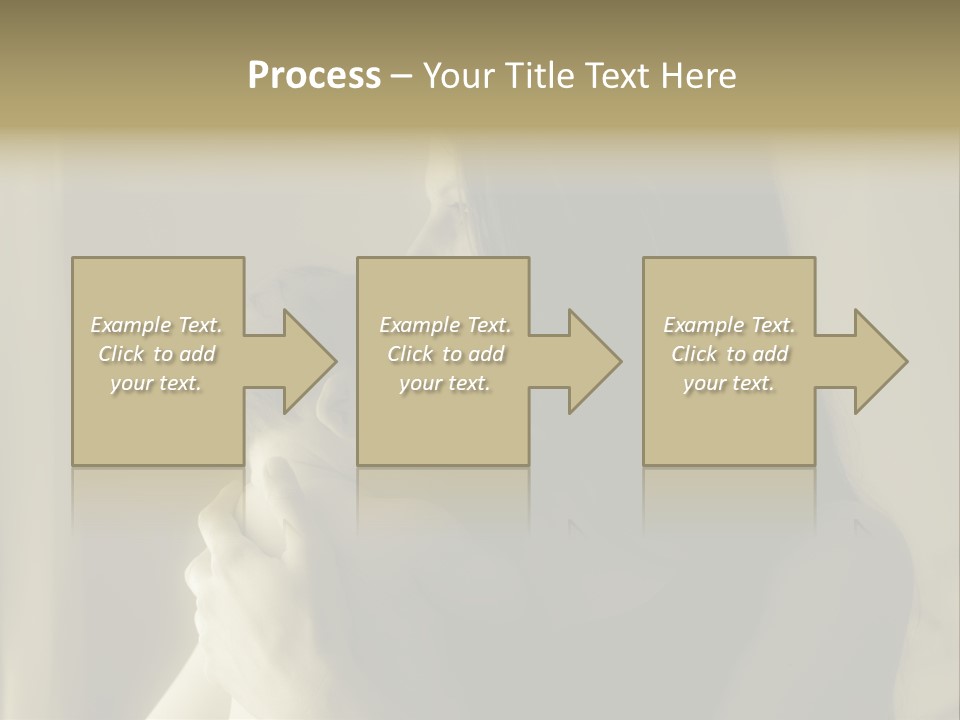 Process – Your Title Text Here

Example Text. Click to add your text.

Example Text. Click to add your text.

Example Text. Click to add your text.